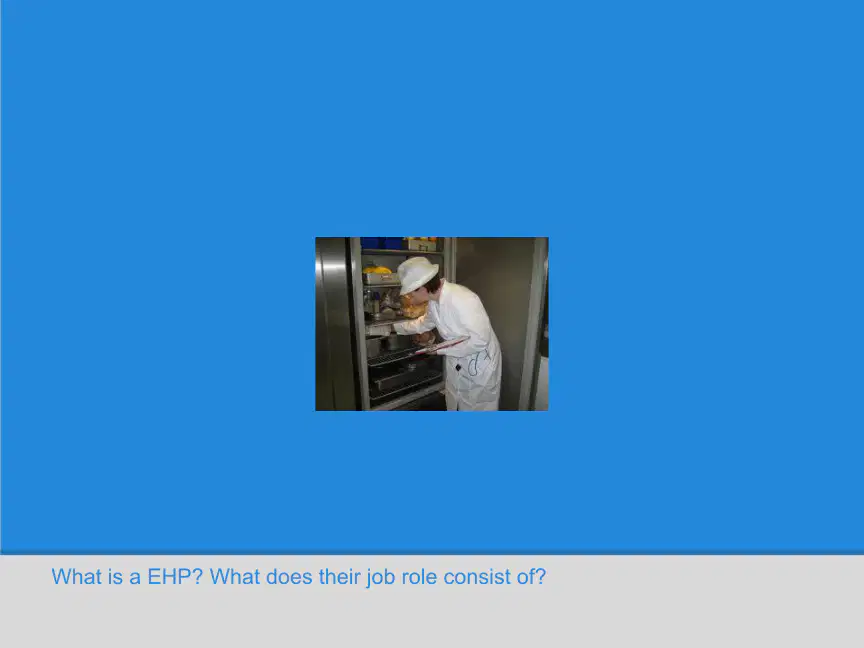 What is a EHP? What does their job role consist of?